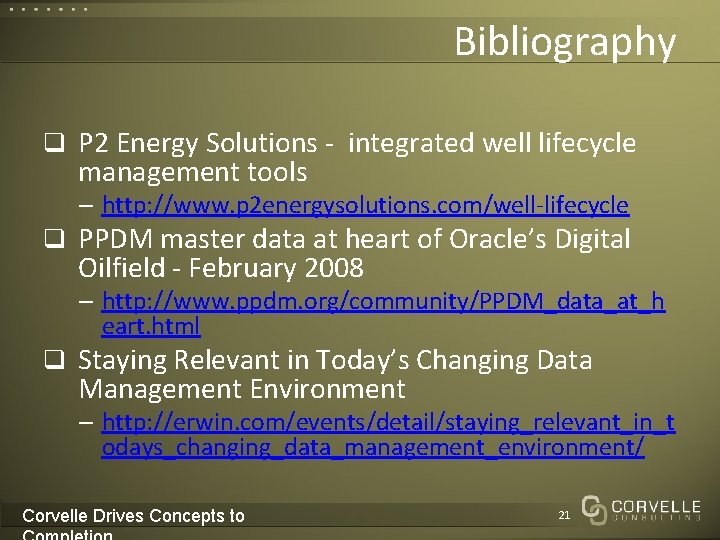 Bibliography

❑ P2 Energy Solutions - integrated well lifecycle management tools

– http://www.p2energysolutions.com/well-lifecycle

❑ PPDM master data at heart of Oracle's Digital Oilfield - February 2008

– http://www.ppdm.org/community/PPDM_data_at_heart.html

❑ Staying Relevant in Today's Changing Data Management Environment

– http://erwin.com/events/detail/staying_relevant_in_todays_changing_data_management_environment/

Corvelle Drives Concepts to Completion

21

CORVELLE CONSULTING